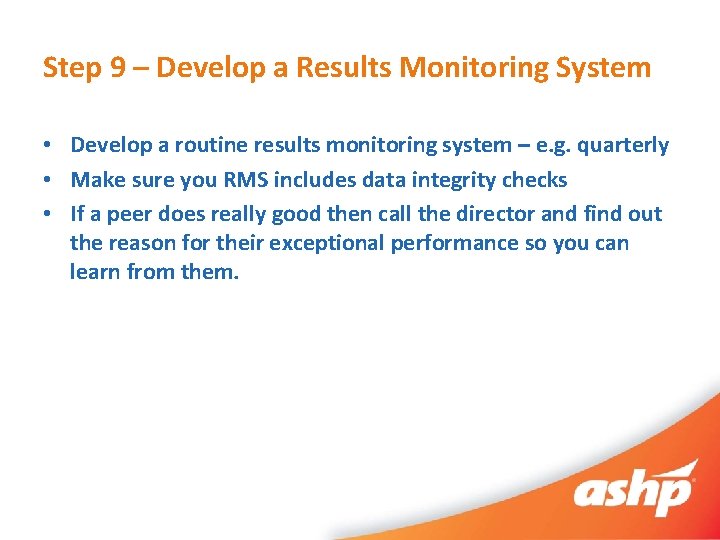 Step 9 – Develop a Results Monitoring System

• Develop a routine results monitoring system – e.g. quarterly
• Make sure you RMS includes data integrity checks
• If a peer does really good then call the director and find out the reason for their exceptional performance so you can learn from them.

ashp